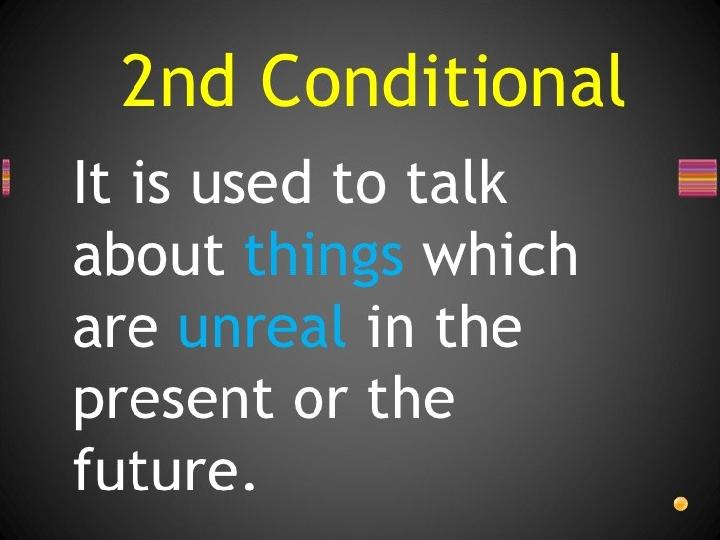 2nd Conditional

It is used to talk about things which are unreal in the present or the future.